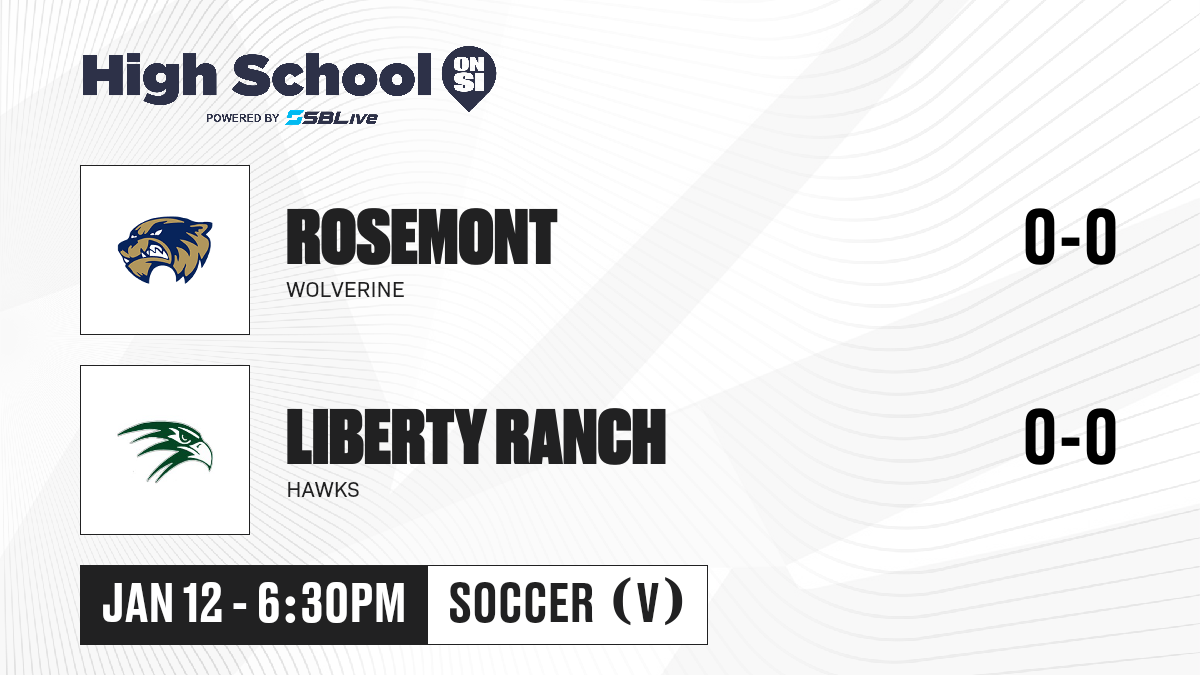 High School ON SI
POWERED BY SBLive

ROSEMONT
WOLVERINE
0-0

LIBERTY RANCH
HAWKS
0-0

JAN 12 - 6:30PM
SOCCER (V)